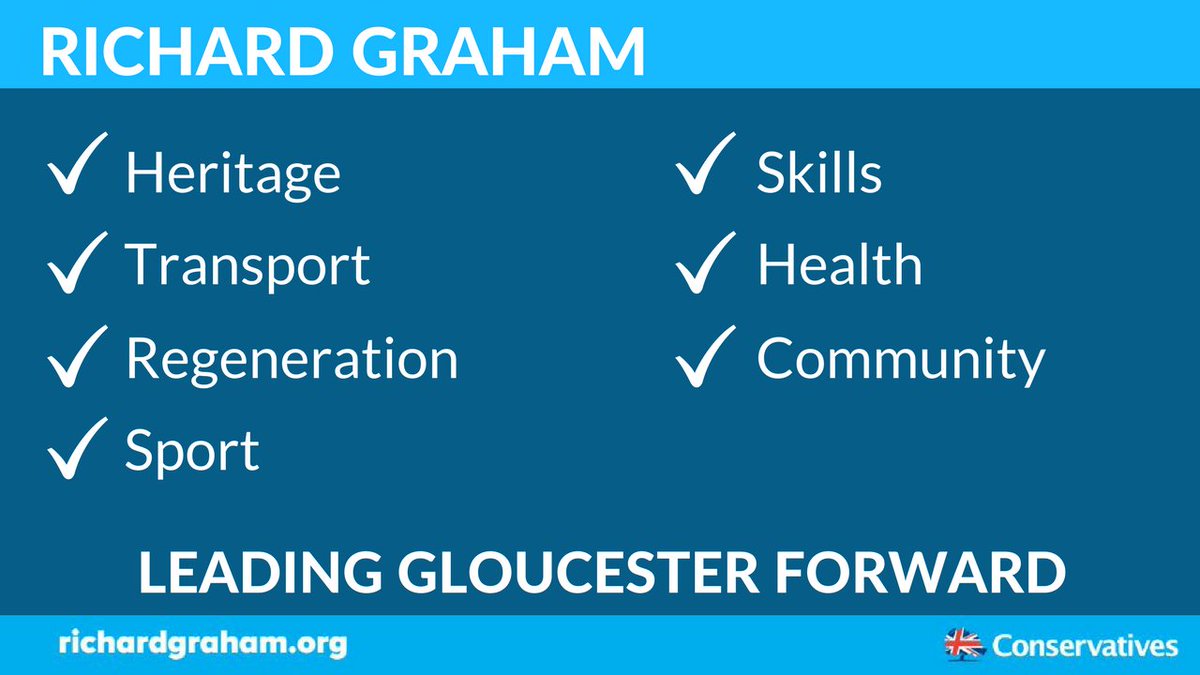 RICHARD GRAHAM

✓ Heritage
✓ Transport
✓ Regeneration
✓ Sport

✓ Skills
✓ Health
✓ Community

LEADING GLOUCESTER FORWARD

richardgraham.org

Conservatives